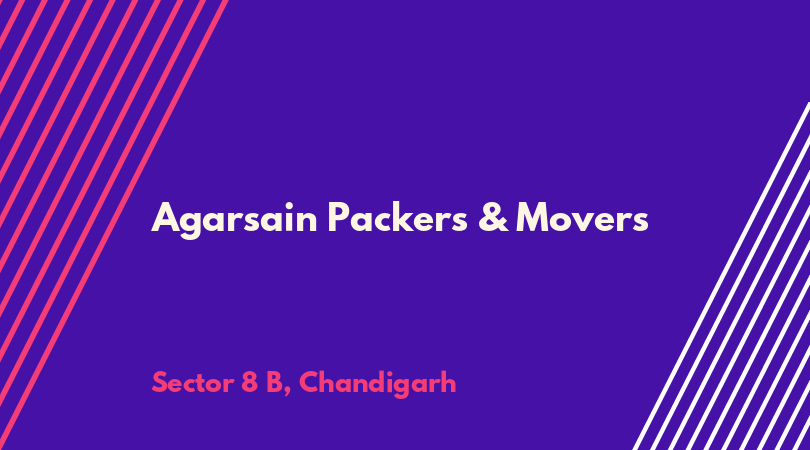 Agarsain Packers & Movers

Sector 8 B, Chandigarh